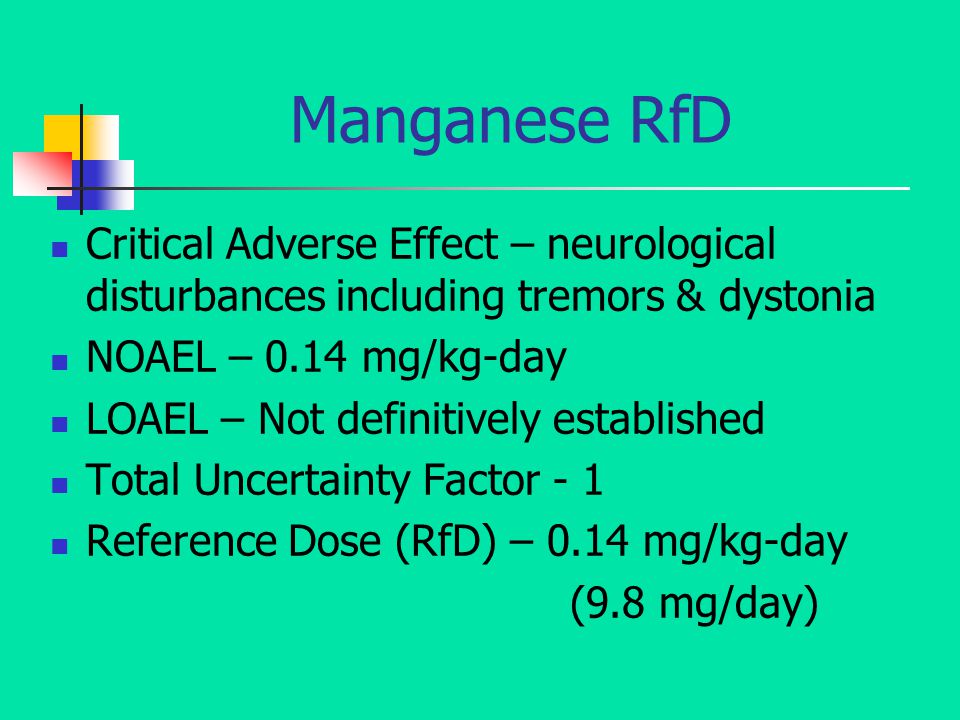 Manganese RfD

- Critical Adverse Effect – neurological disturbances including tremors & dystonia
- NOAEL – 0.14 mg/kg-day
- LOAEL – Not definitively established
- Total Uncertainty Factor - 1
- Reference Dose (RfD) – 0.14 mg/kg-day (9.8 mg/day)